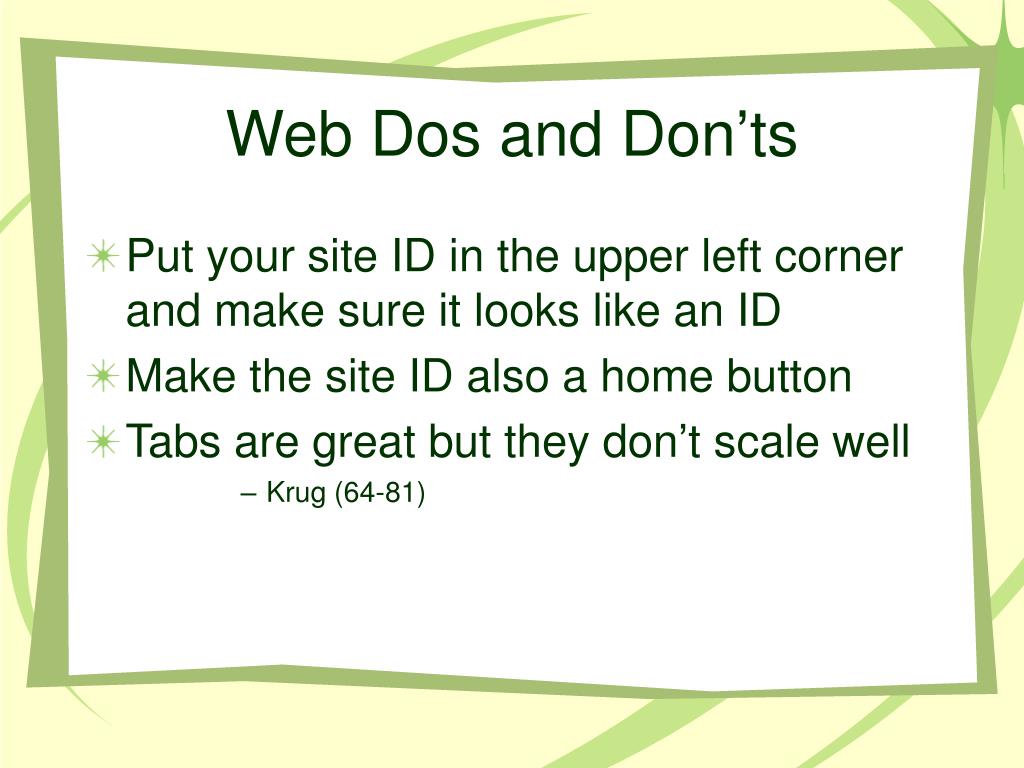 Web Dos and Don’ts

Put your site ID in the upper left corner and make sure it looks like an ID

Make the site ID also a home button

Tabs are great but they don’t scale well

– Krug (64-81)